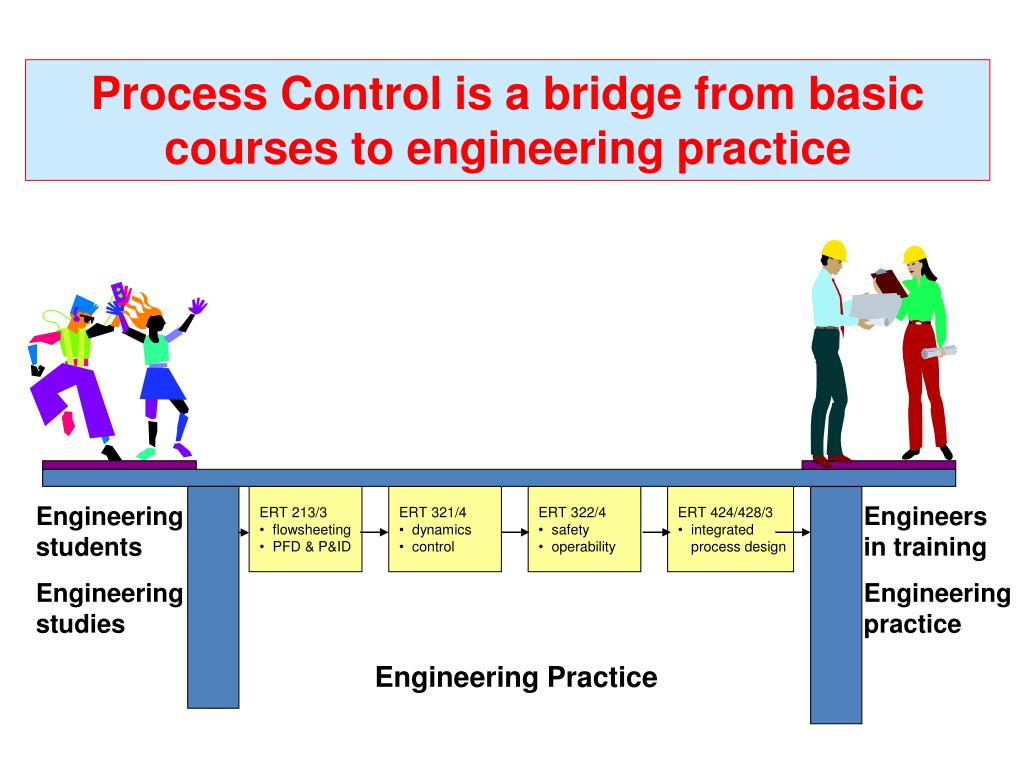 Process Control is a bridge from basic courses to engineering practice

Engineering students

Engineering studies

ERT 213/3
• flowsheeting
• PFD & P&ID

ERT 321/4
• dynamics
• control

ERT 322/4
• safety
• operability

ERT 424/428/3
• integrated process design

Engineers in training

Engineering practice

Engineering Practice